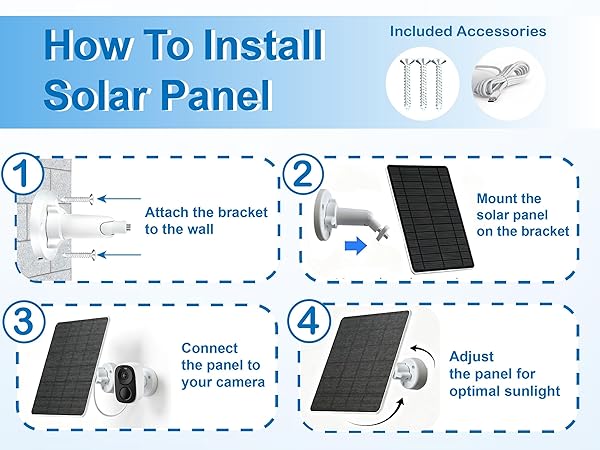 How To Install Solar Panel

Included Accessories

1
Attach the bracket to the wall

2
Mount the solar panel on the bracket

3
Connect the panel to your camera

4
Adjust the panel for optimal sunlight